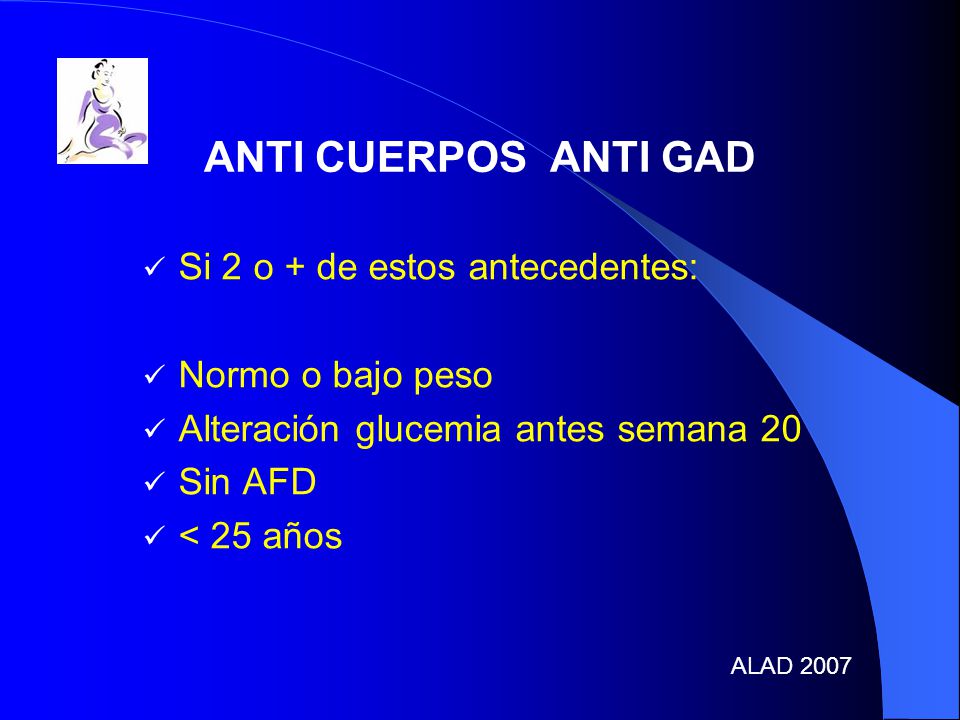 ANTI CUERPOS ANTI GAD

✓ Si 2 o + de estos antecedentes:

✓ Normo o bajo peso
✓ Alteración glucemia antes semana 20
✓ Sin AFD
✓ < 25 años

ALAD 2007